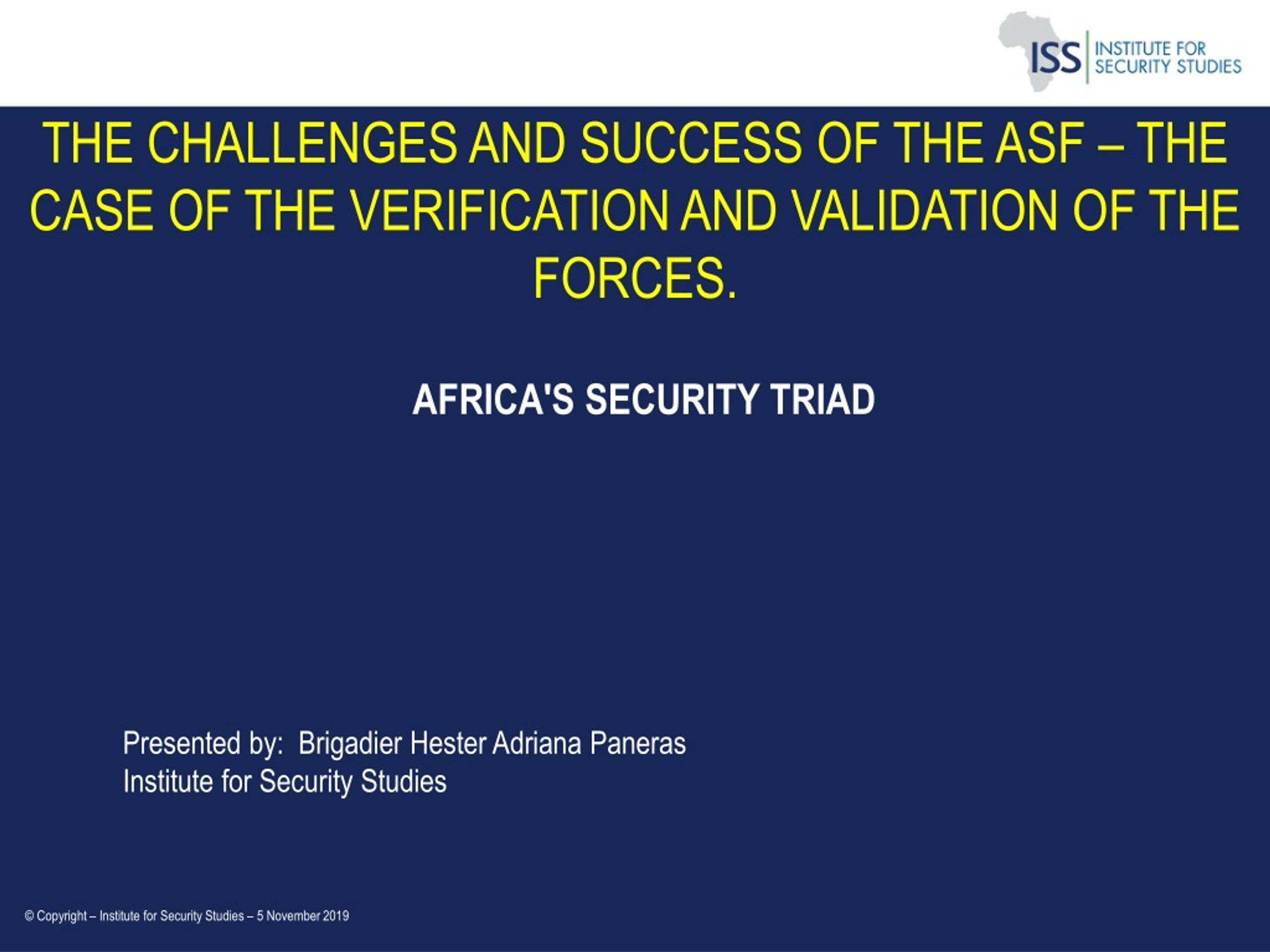 ISS INSTITUTE FOR SECURITY STUDIES

THE CHALLENGES AND SUCCESS OF THE ASF – THE CASE OF THE VERIFICATION AND VALIDATION OF THE FORCES.

AFRICA'S SECURITY TRIAD

Presented by: Brigadier Hester Adriana Paneras
Institute for Security Studies

© Copyright – Institute for Security Studies – 5 November 2019